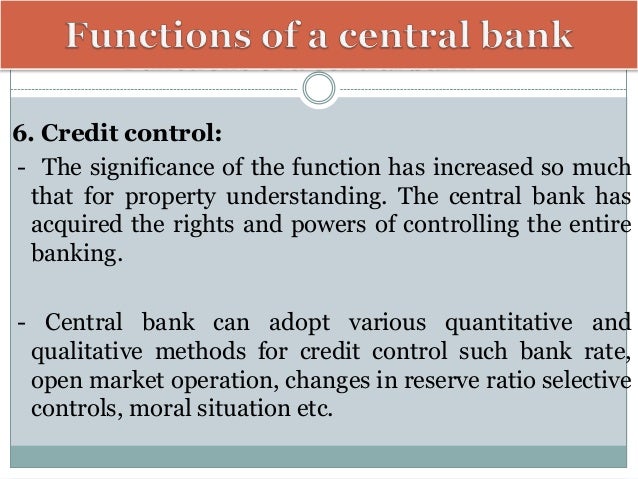 Functions of a central bank

6. Credit control:

- The significance of the function has increased so much that for property understanding. The central bank has acquired the rights and powers of controlling the entire banking.

- Central bank can adopt various quantitative and qualitative methods for credit control such bank rate, open market operation, changes in reserve ratio selective controls, moral situation etc.